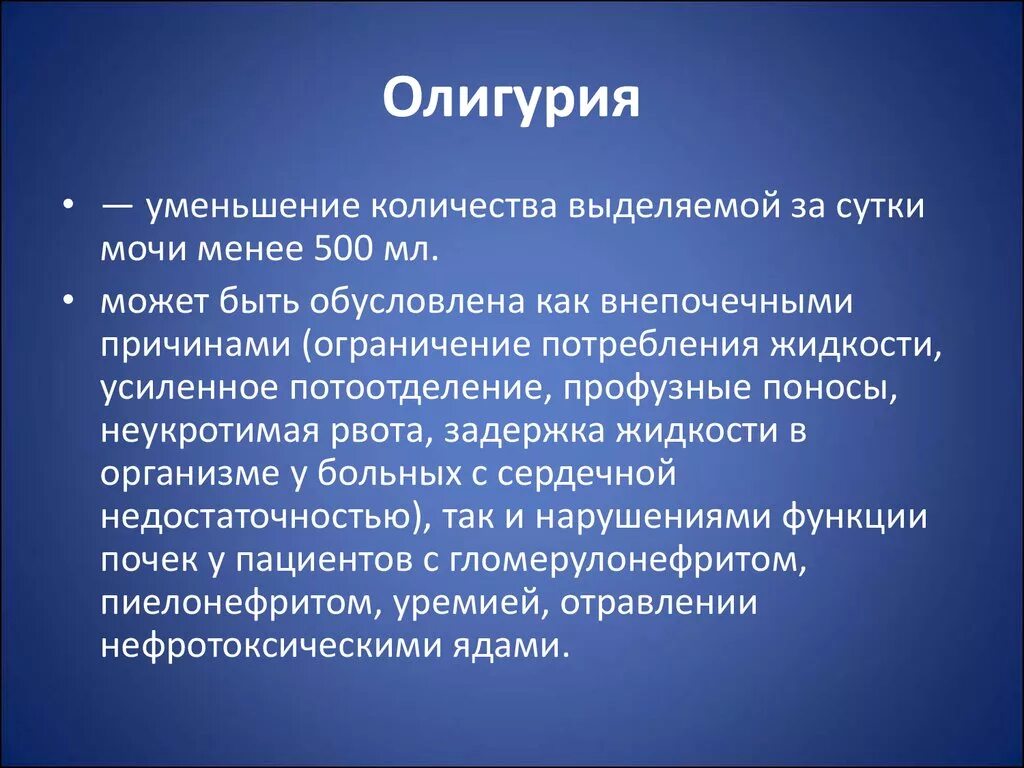 Олигурия

• — уменьшение количества выделяемой за сутки мочи менее 500 мл.

• может быть обусловлена как внепочечными причинами (ограничение потребления жидкости, усиленное потоотделение, профузные поносы, неукротимая рвота, задержка жидкости в организме у больных с сердечной недостаточностью), так и нарушениями функции почек у пациентов с гломерулонефритом, пиелонефритом, уремией, отравлении нефротоксическими ядами.